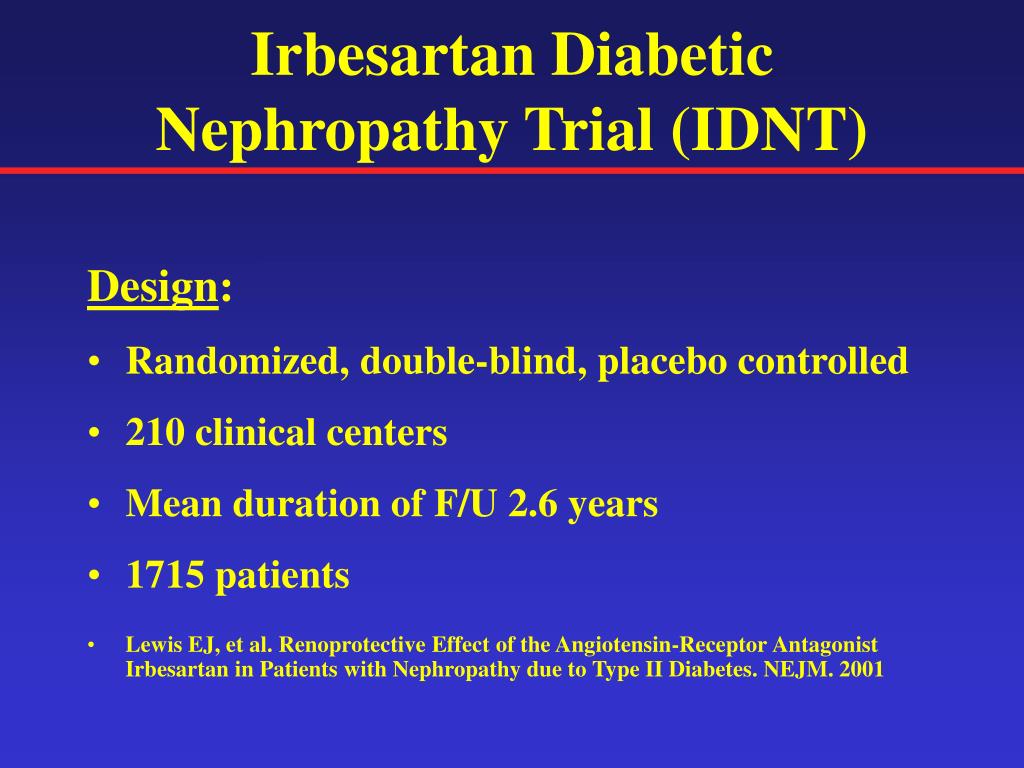 Irbesartan Diabetic Nephropathy Trial (IDNT)

Design:

• Randomized, double-blind, placebo controlled
• 210 clinical centers
• Mean duration of F/U 2.6 years
• 1715 patients
• Lewis EJ, et al. Renoprotective Effect of the Angiotensin-Receptor Antagonist Irbesartan in Patients with Nephropathy due to Type II Diabetes. NEJM. 2001